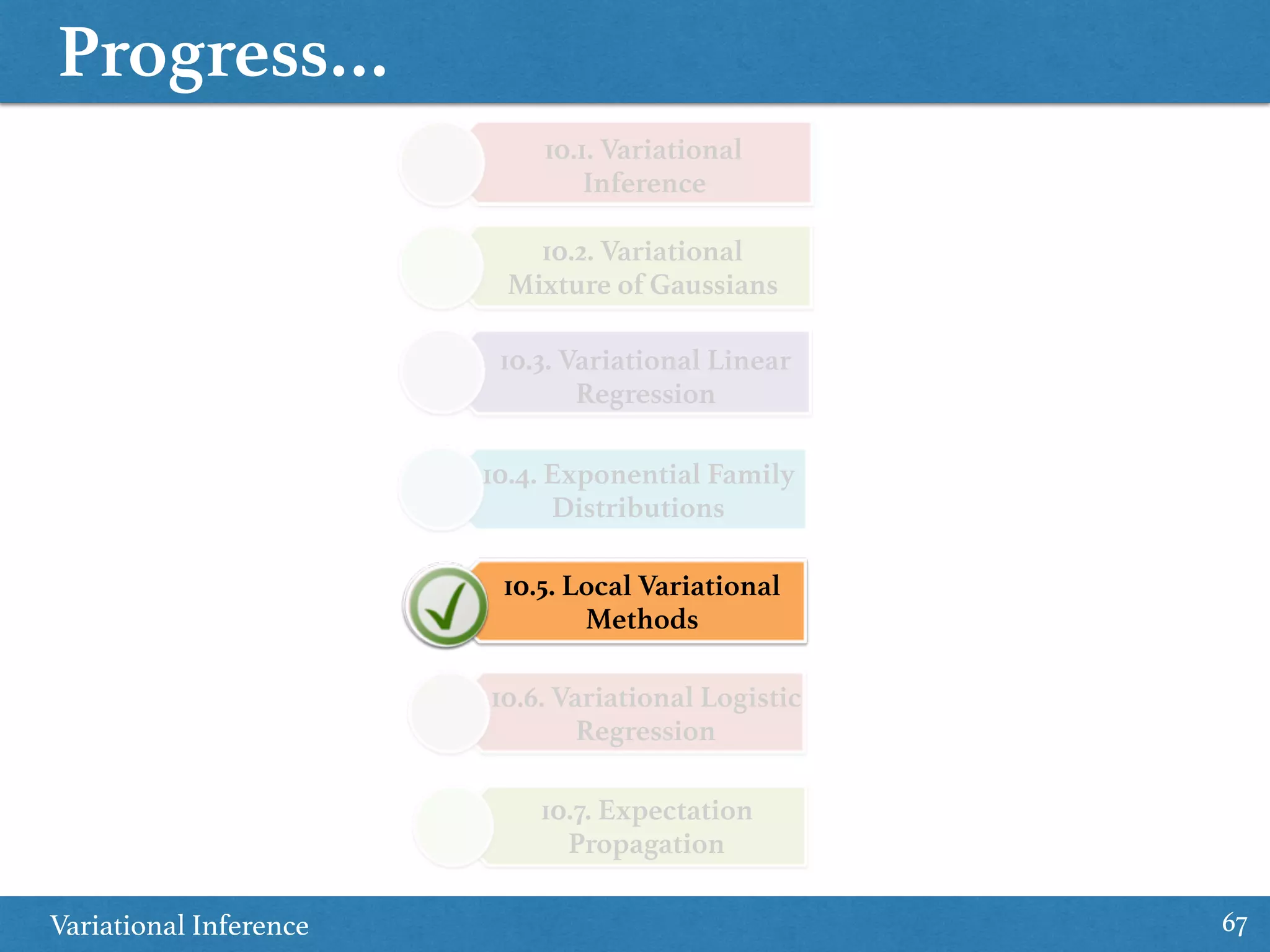 Progress...

10.1. Variational Inference

10.2. Variational Mixture of Gaussians

10.3. Variational Linear Regression

10.4. Exponential Family Distributions

10.5. Local Variational Methods

10.6. Variational Logistic Regression

10.7. Expectation Propagation

Variational Inference

67